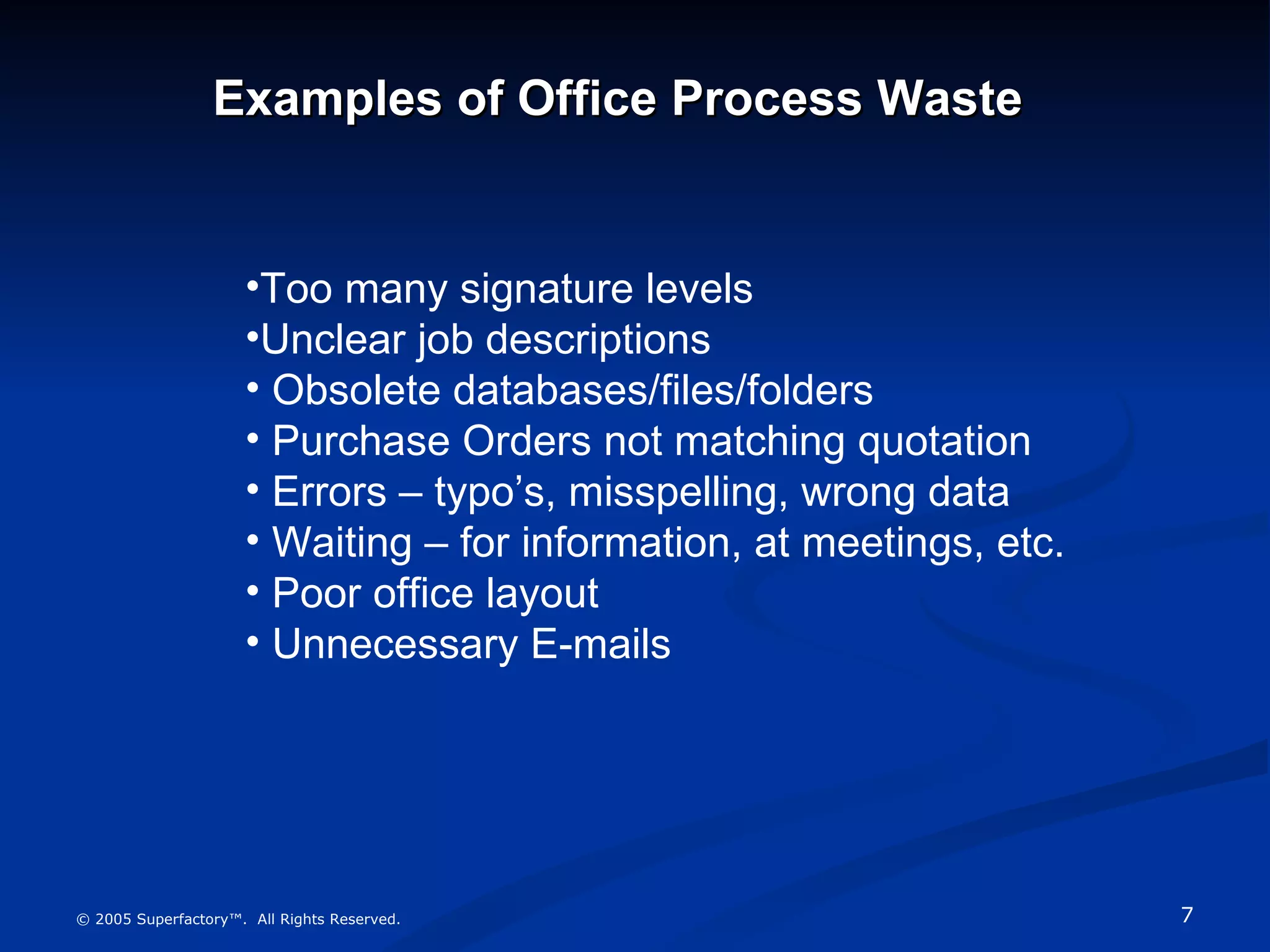 Examples of Office Process Waste

•Too many signature levels
•Unclear job descriptions
• Obsolete databases/files/folders
• Purchase Orders not matching quotation
• Errors – typo’s, misspelling, wrong data
• Waiting – for information, at meetings, etc.
• Poor office layout
• Unnecessary E-mails

© 2005 Superfactory™. All Rights Reserved.

7